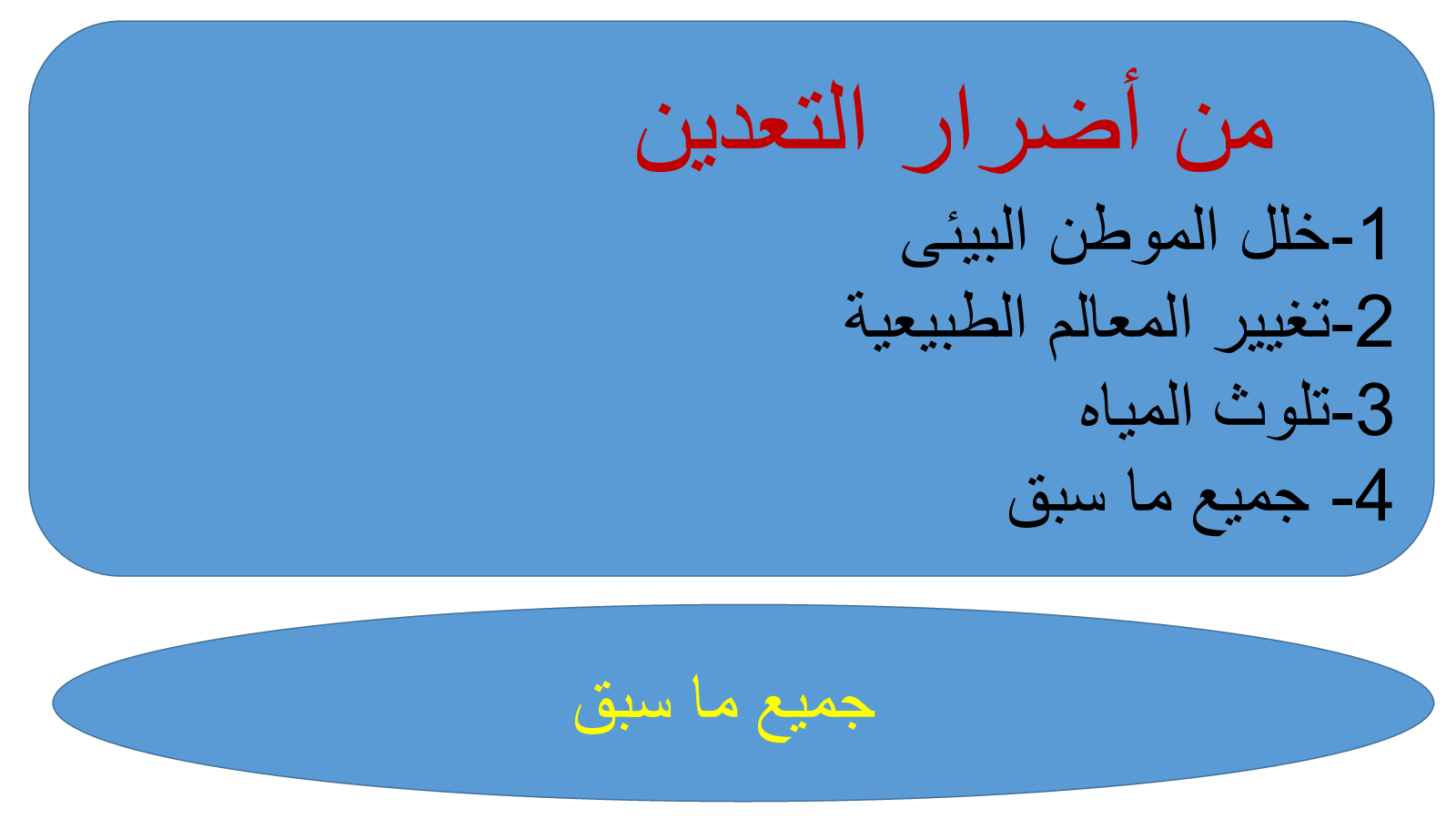 من أضرار التعدين

1-خلل الموطن البيئى

2-تغيير المعالم الطبيعية

3-تلوث المياه

4- جميع ما سبق

جميع ما سبق